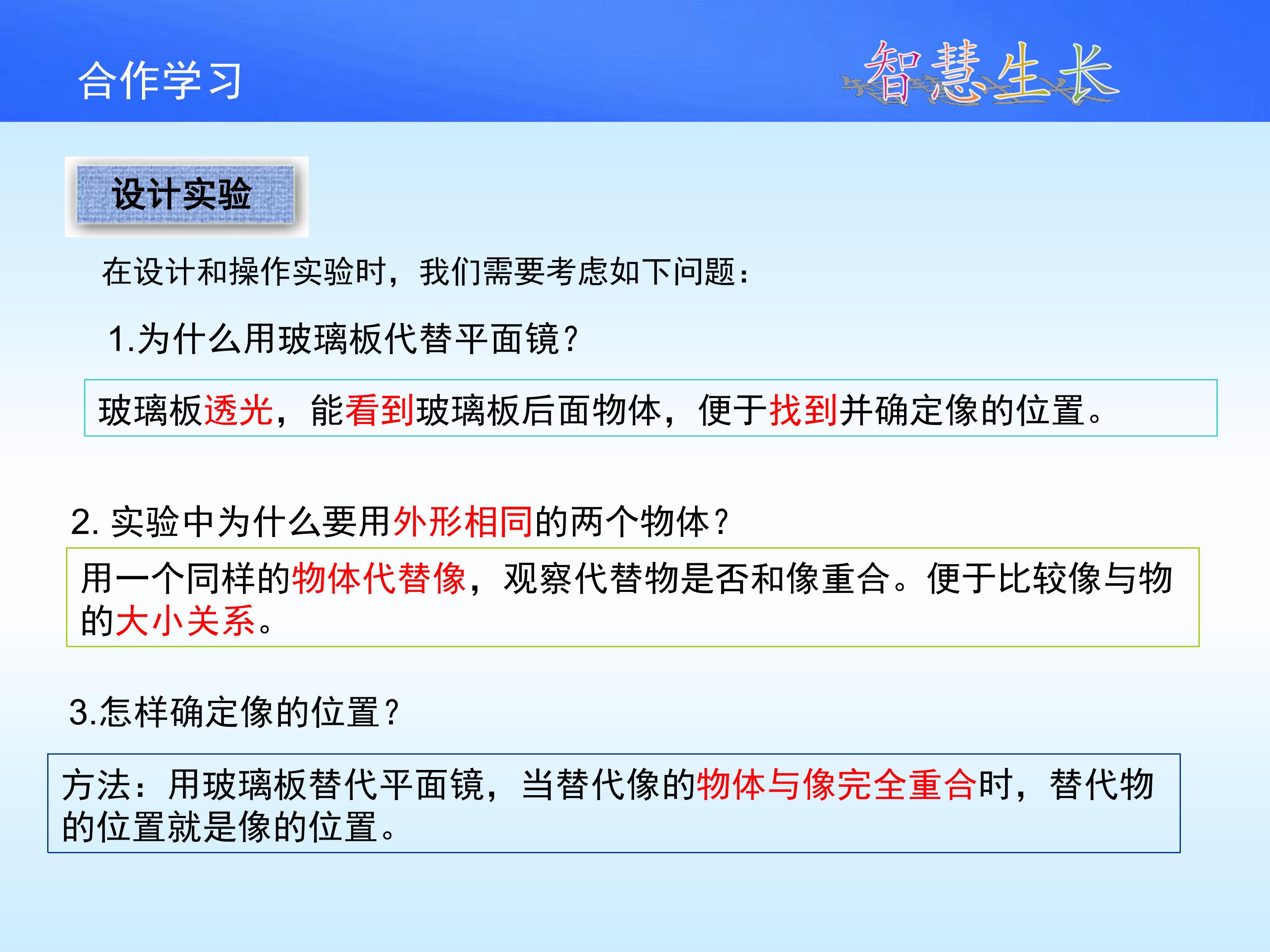 合作学习

智慧生长

设计实验

在设计和操作实验时，我们需要考虑如下问题：

1.为什么用玻璃板代替平面镜？

玻璃板透光，能看到玻璃板后面物体，便于找到并确定像的位置。

2. 实验中为什么要用外形相同的两个物体？

用一个同样的物体代替像，观察代替物是否和像重合。便于比较像与物的大小关系。

3.怎样确定像的位置？

方法：用玻璃板替代平面镜，当替代像的物体与像完全重合时，替代物的位置就是像的位置。